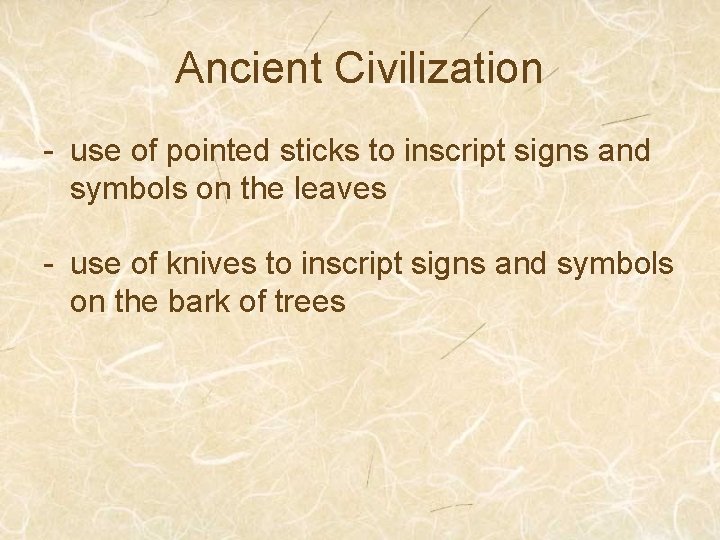 Ancient Civilization

- use of pointed sticks to inscript signs and symbols on the leaves

- use of knives to inscript signs and symbols on the bark of trees